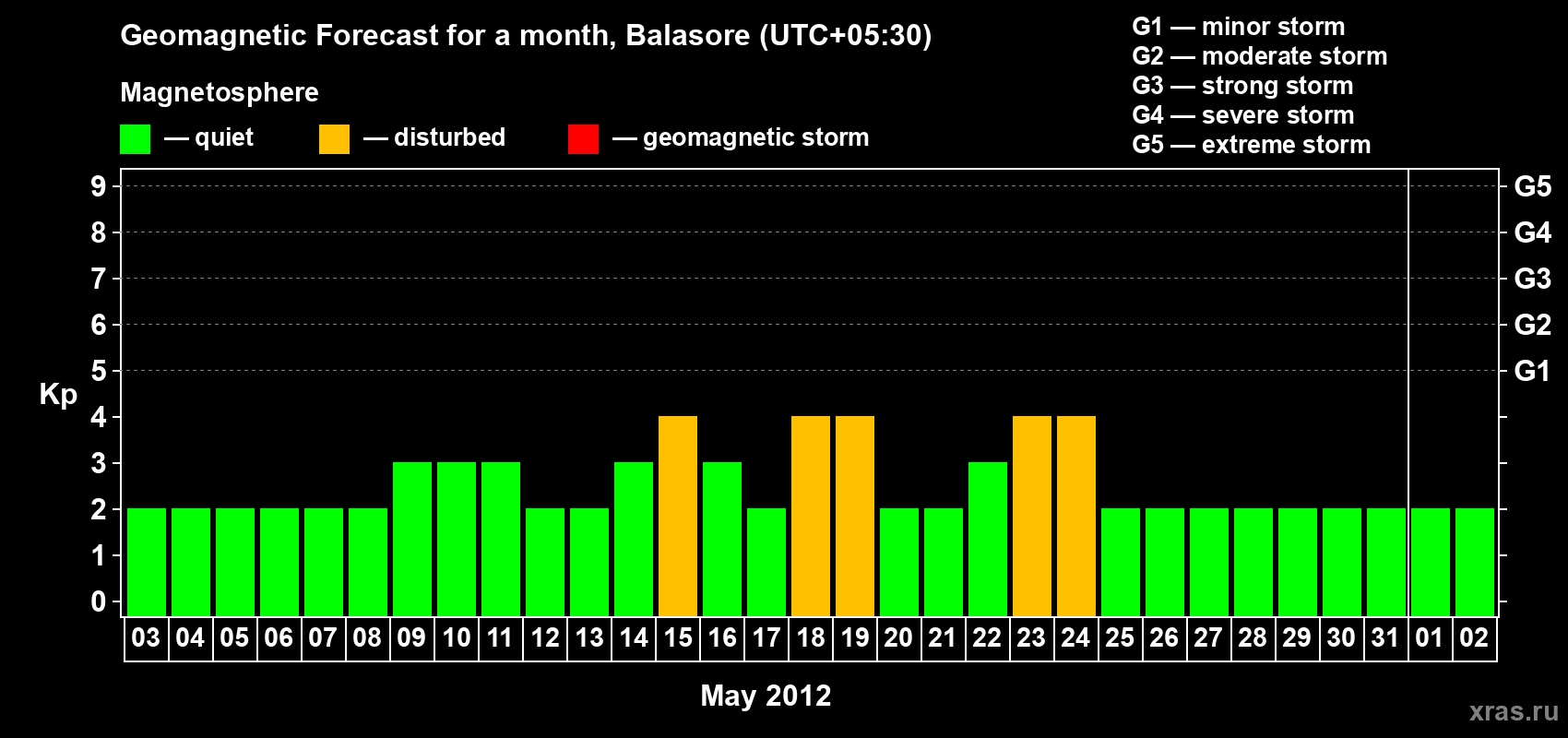 Geomagnetic Forecast for a month, Balasore (UTC+05:30)

Magnetosphere

— quiet — disturbed — geomagnetic storm

G1 — minor storm
G2 — moderate storm
G3 — strong storm
G4 — severe storm
G5 — extreme storm

Kp

9
8
7
6
5
4
3
2
1
0

G5
G4
G3
G2
G1

03 04 05 06 07 08 09 10 11 12 13 14 15 16 17 18 19 20 21 22 23 24 25 26 27 28 29 30 31 01 02

May 2012

xras.ru